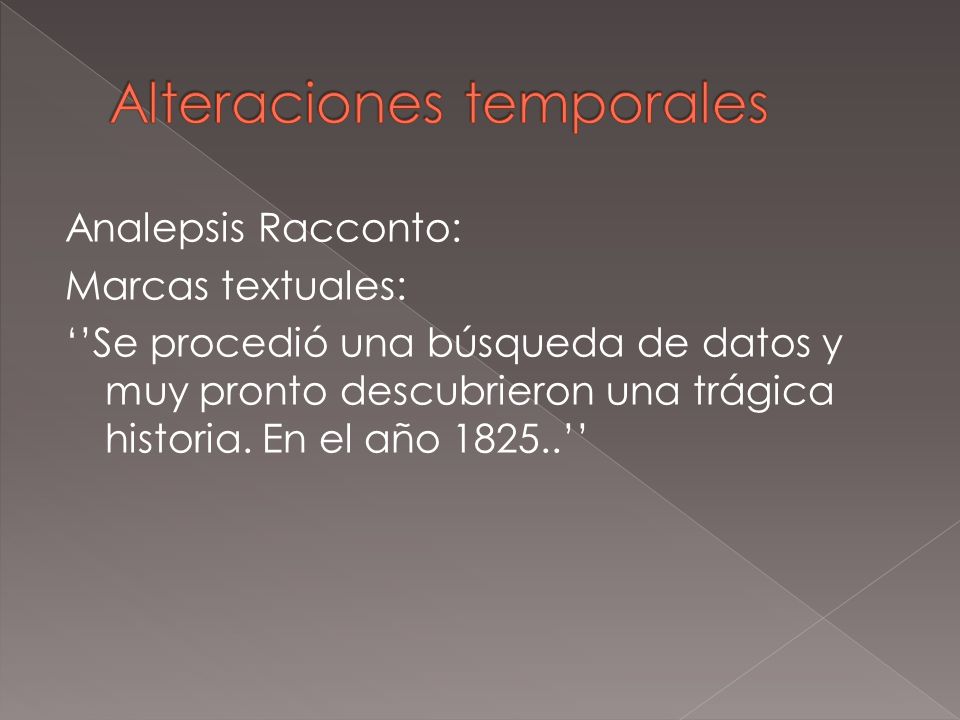 Alteraciones temporales

Analepsis Racconto:

Marcas textuales:

‘’Se procedió una búsqueda de datos y muy pronto descubrieron una trágica historia. En el año 1825..’’